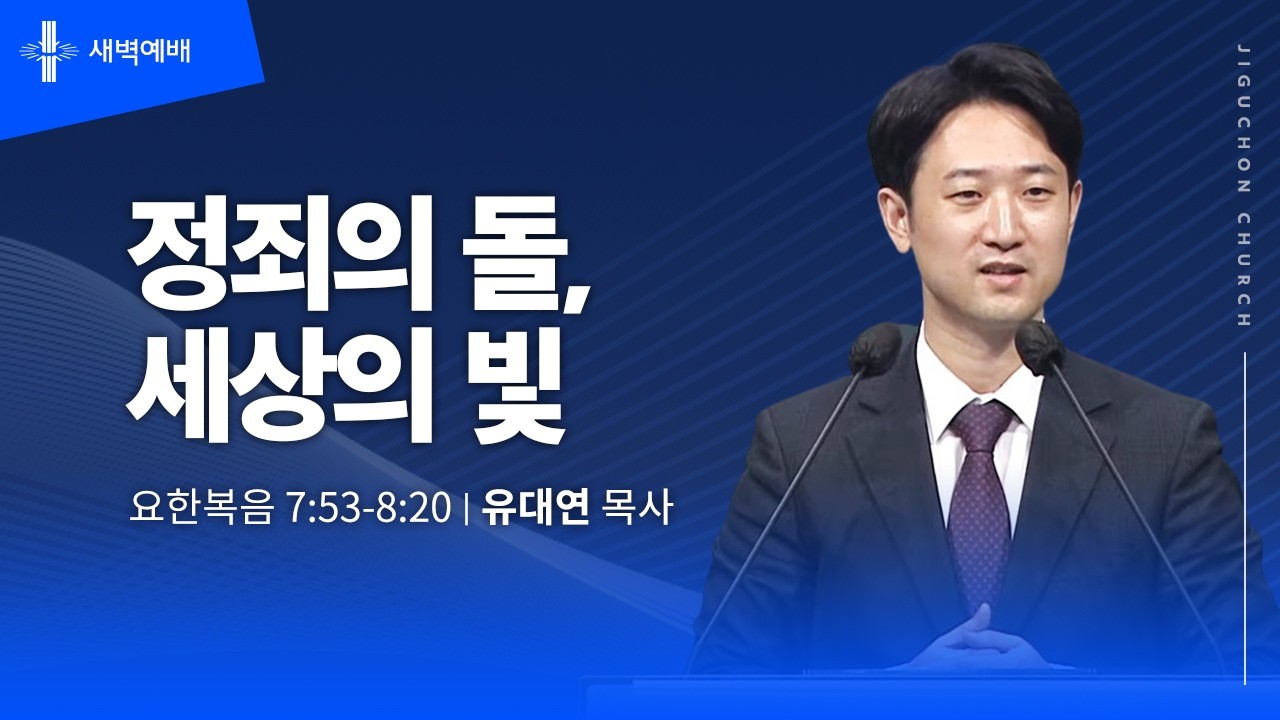 새벽예배

정죄의 돌,
세상의 빛

요한복음 7:53-8:20 | 유대연 목사

JIGUCHON CHURCH